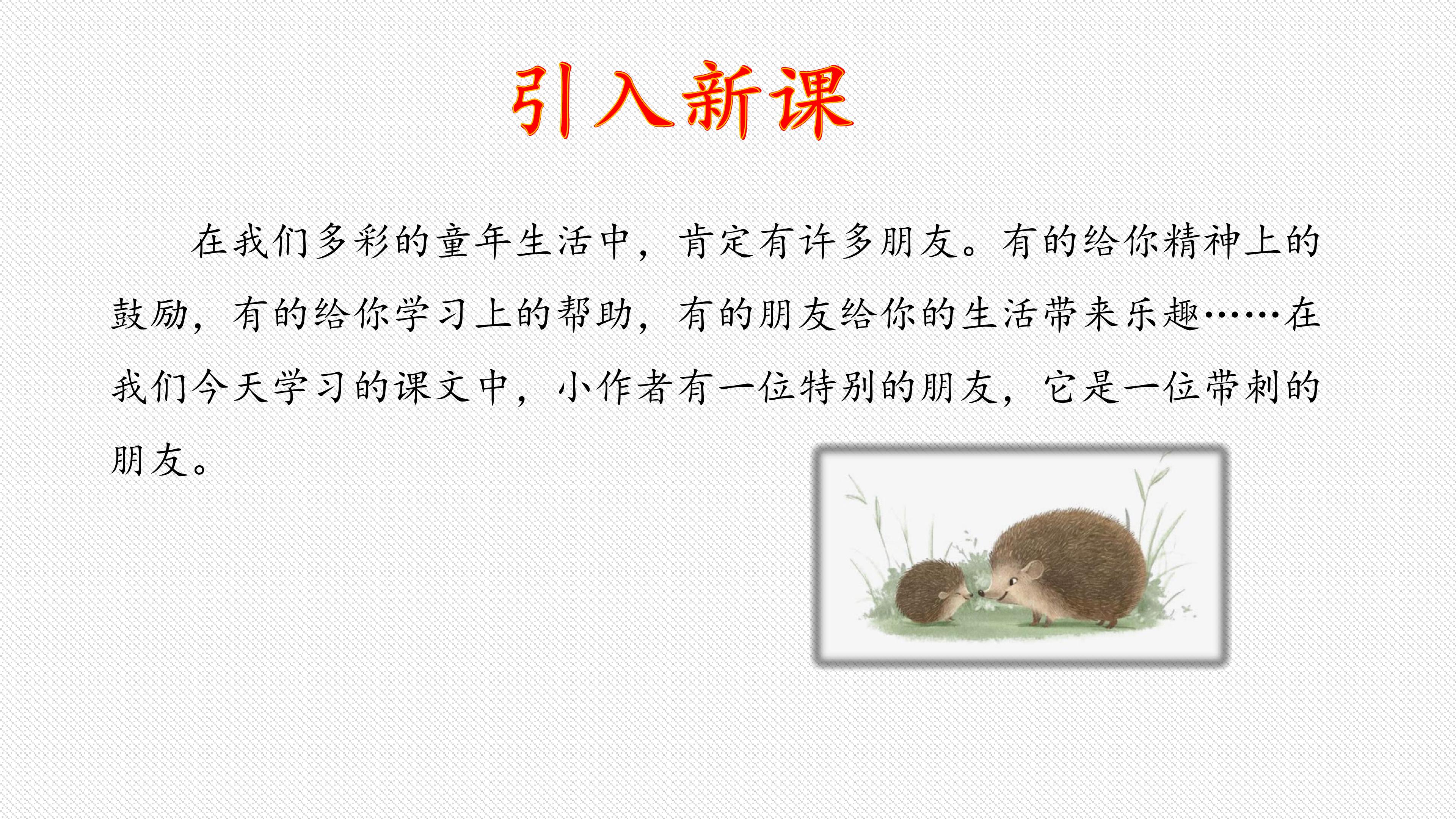 引入新课

在我们多彩的童年生活中，肯定有许多朋友。有的给你精神上的鼓励，有的给你学习上的帮助，有的朋友给你的生活带来乐趣……在我们今天学习的课文中，小作者有一位特别的朋友，它是一位带刺的朋友。